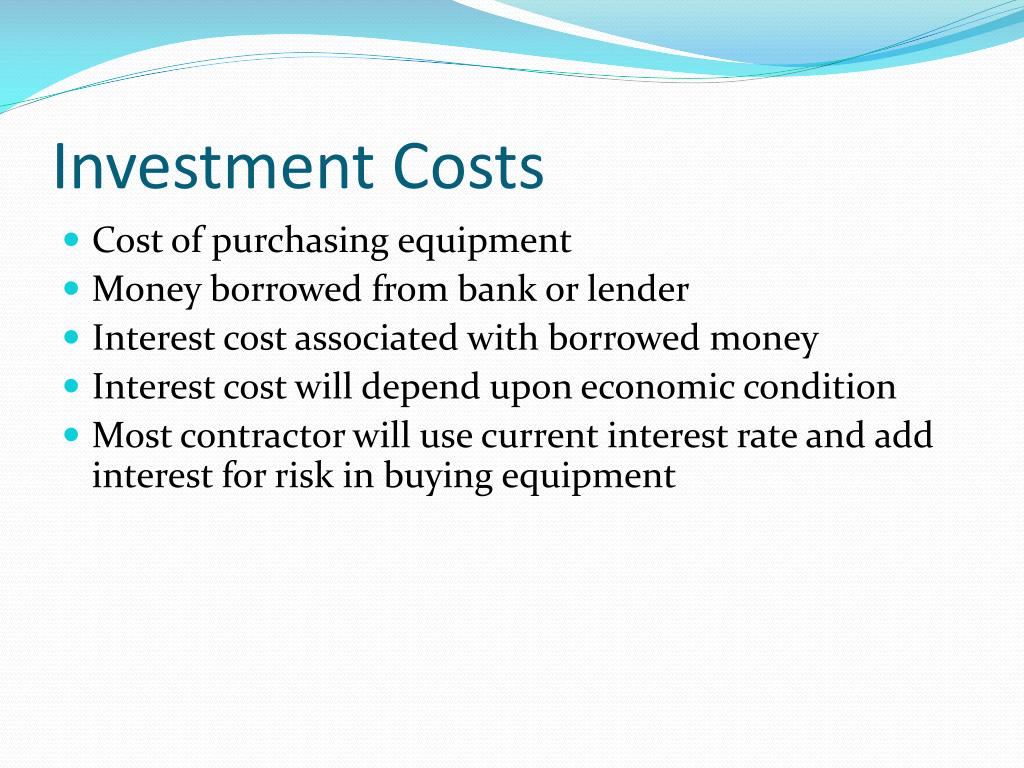 Investment Costs

- Cost of purchasing equipment
- Money borrowed from bank or lender
- Interest cost associated with borrowed money
- Interest cost will depend upon economic condition
- Most contractor will use current interest rate and add interest for risk in buying equipment